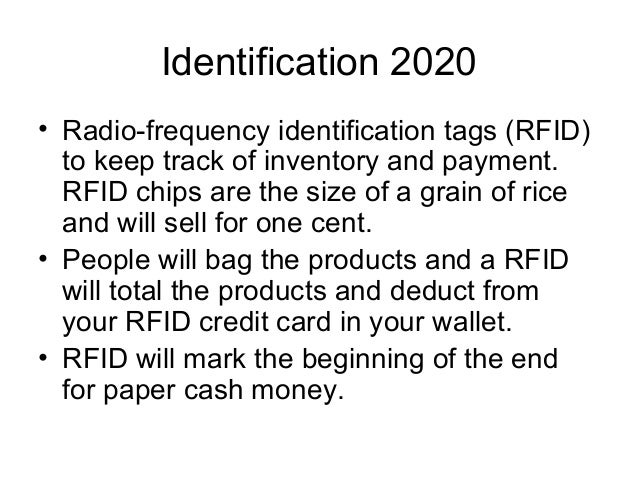 Identification 2020

• Radio-frequency identification tags (RFID) to keep track of inventory and payment. RFID chips are the size of a grain of rice and will sell for one cent.
• People will bag the products and a RFID will total the products and deduct from your RFID credit card in your wallet.
• RFID will mark the beginning of the end for paper cash money.